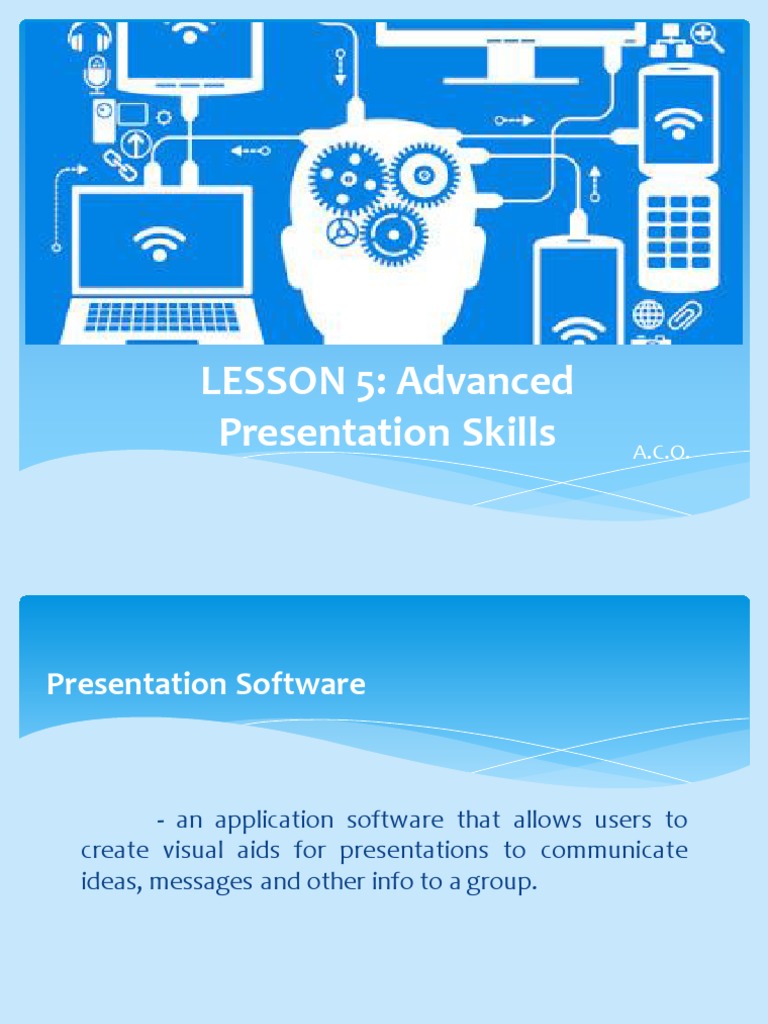 LESSON 5: Advanced Presentation Skills

A.C.O.

Presentation Software

- an application software that allows users to create visual aids for presentations to communicate ideas, messages and other info to a group.